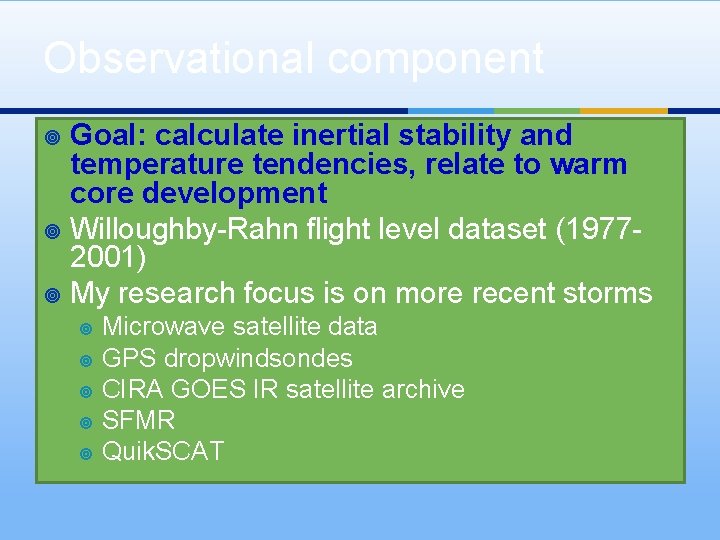 Observational component

Goal: calculate inertial stability and temperature tendencies, relate to warm core development

Willoughby-Rahn flight level dataset (1977-2001)

My research focus is on more recent storms

Microwave satellite data

GPS dropwindsondes

CIRA GOES IR satellite archive

SFMR

QuikSCAT